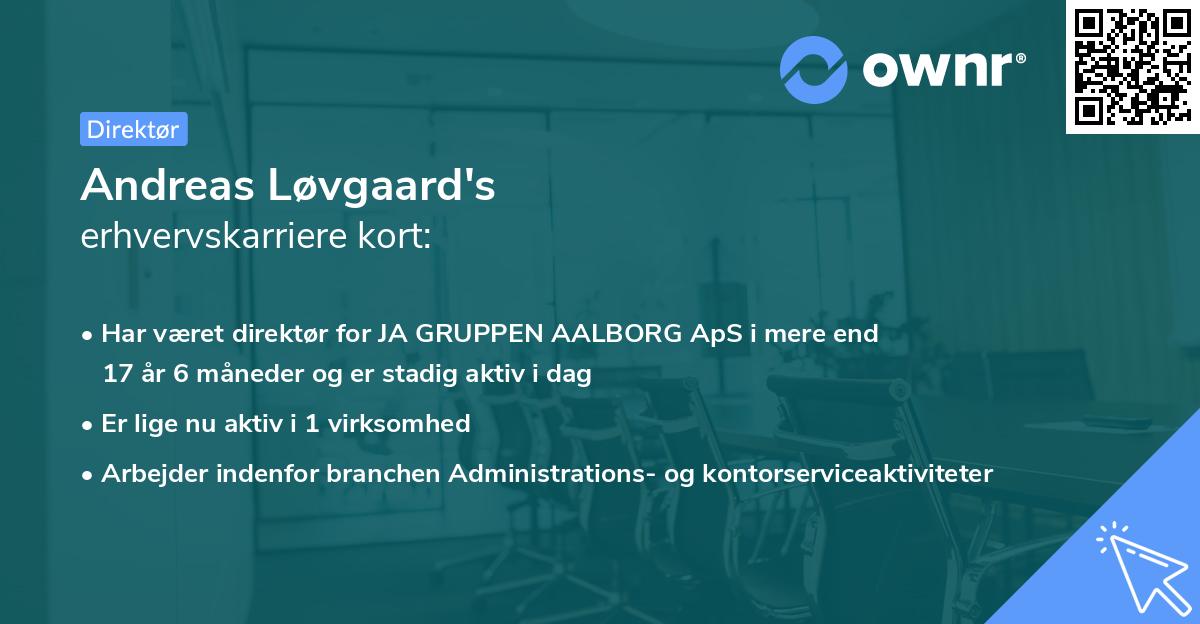 ownr®

Direktør

Andreas Løvgaard's
erhvervskarriere kort:

• Har været direktør for JA GRUPPEN AALBORG ApS i mere end 17 år 6 måneder og er stadig aktiv i dag
• Er lige nu aktiv i 1 virksomhed
• Arbejder indenfor branchen Administrations- og kontorserviceaktiviteter